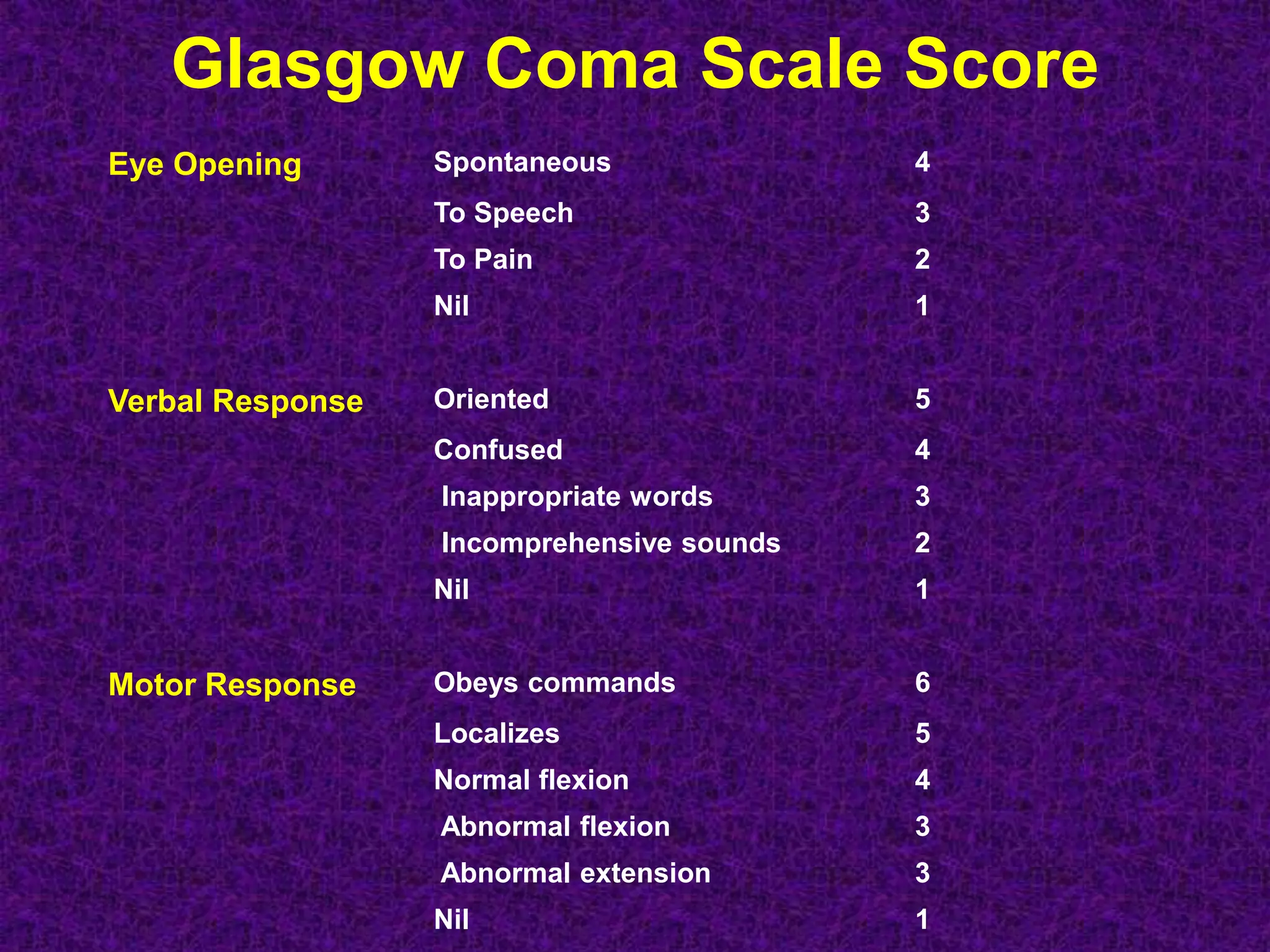 Glasgow Coma Scale Score

| | | |
|---|---|---|
| Eye Opening | Spontaneous | 4 |
| | To Speech | 3 |
| | To Pain | 2 |
| | Nil | 1 |
| Verbal Response | Oriented | 5 |
| | Confused | 4 |
| | Inappropriate words | 3 |
| | Incomprehensive sounds | 2 |
| | Nil | 1 |
| Motor Response | Obeys commands | 6 |
| | Localizes | 5 |
| | Normal flexion | 4 |
| | Abnormal flexion | 3 |
| | Abnormal extension | 3 |
| | Nil | 1 |